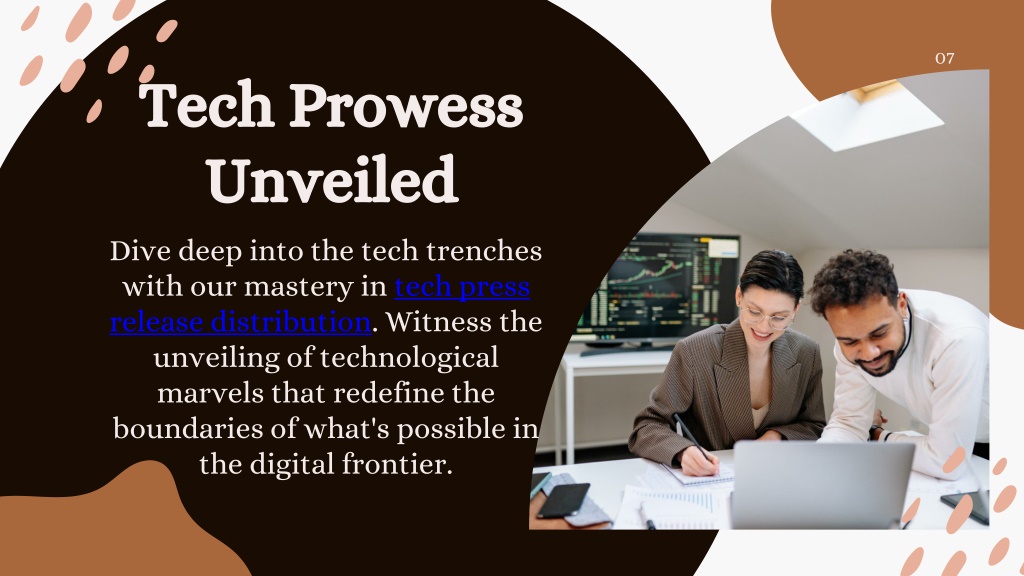 07

Tech Prowess Unveiled

Dive deep into the tech trenches with our mastery in tech press release distribution. Witness the unveiling of technological marvels that redefine the boundaries of what's possible in the digital frontier.